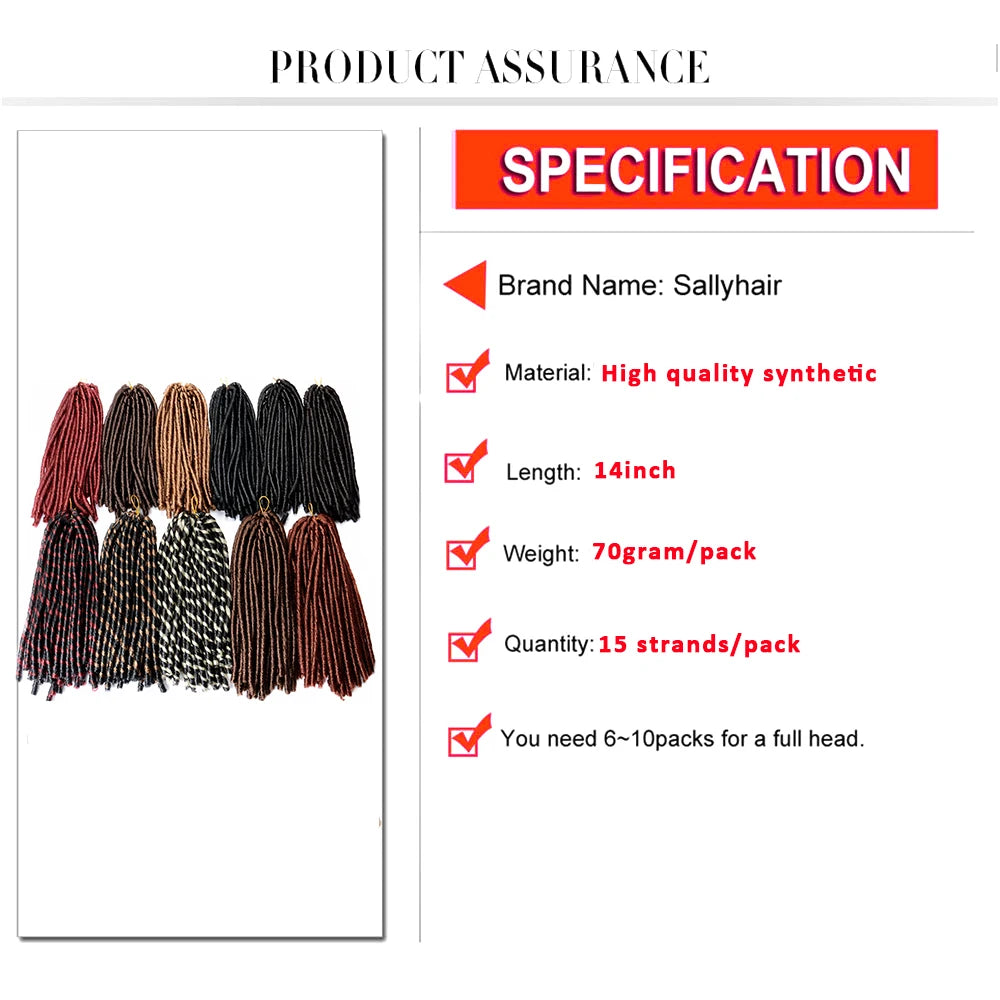 PRODUCT ASSURANCE

SPECIFICATION

Brand Name: Sallyhair

Material: High quality synthetic

Length: 14inch

Weight: 70gram/pack

Quantity: 15 strands/pack

You need 6~10packs for a full head.